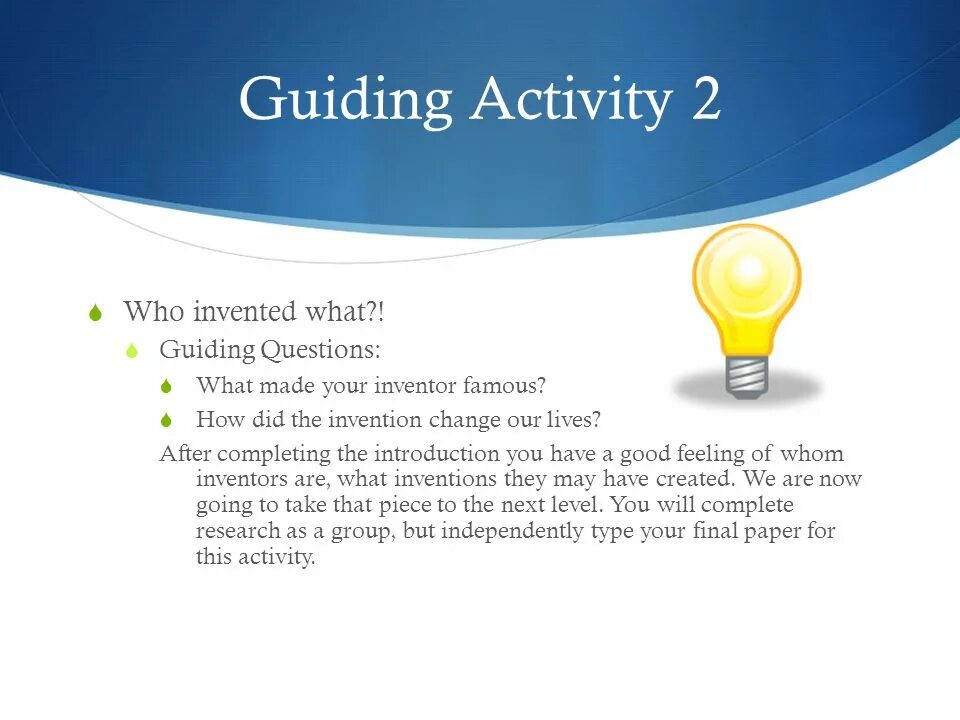 Guiding Activity 2

Who invented what?!

Guiding Questions:

What made your inventor famous?

How did the invention change our lives?

After completing the introduction you have a good feeling of whom inventors are, what inventions they may have created. We are now going to take that piece to the next level. You will complete research as a group, but independently type your final paper for this activity.